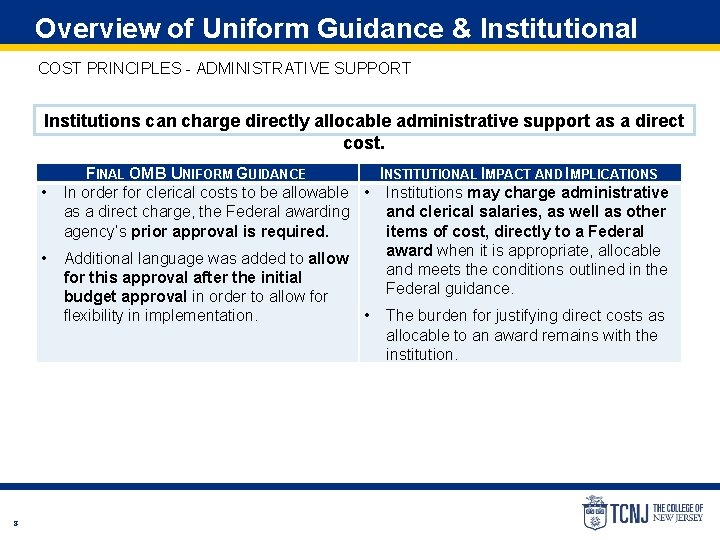 Overview of Uniform Guidance & Institutional

COST PRINCIPLES - ADMINISTRATIVE SUPPORT

Institutions can charge directly allocable administrative support as a direct cost.

| FINAL OMB UNIFORM GUIDANCE | INSTITUTIONAL IMPACT AND IMPLICATIONS |
|---|---|
| • In order for clerical costs to be allowable as a direct charge, the Federal awarding agency's prior approval is required. • Additional language was added to allow for this approval after the initial budget approval in order to allow for flexibility in implementation. | • Institutions may charge administrative and clerical salaries, as well as other items of cost, directly to a Federal award when it is appropriate, allocable and meets the conditions outlined in the Federal guidance. • The burden for justifying direct costs as allocable to an award remains with the institution. |

3

TCNJ THE COLLEGE OF NEW JERSEY